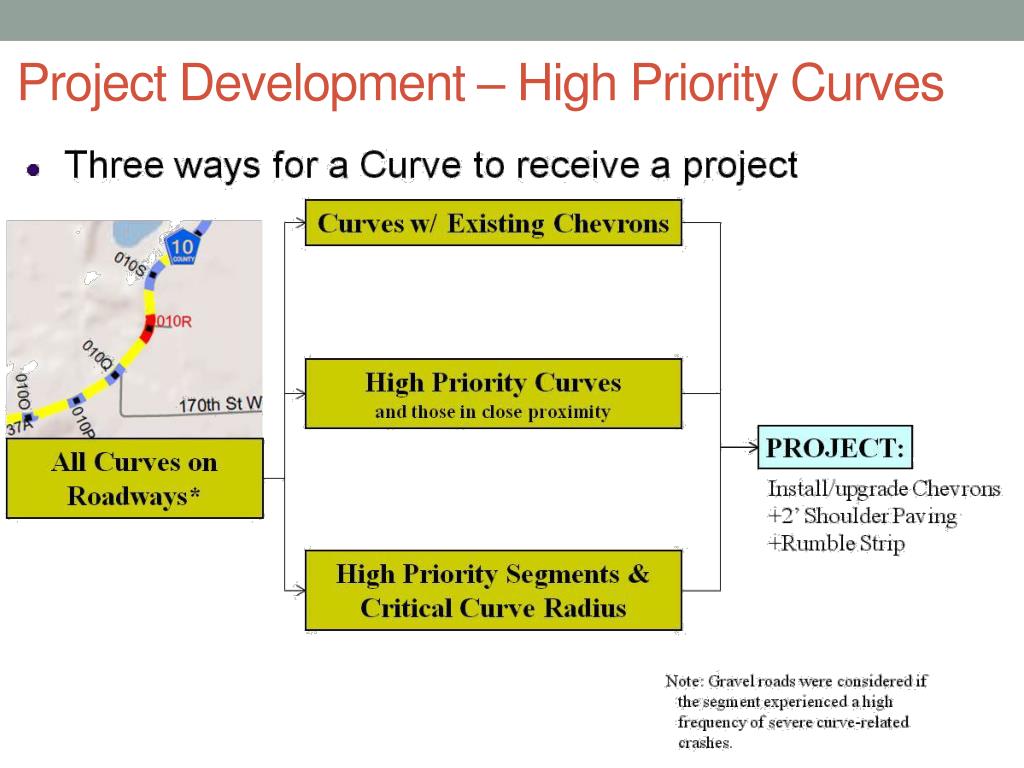 Project Development – High Priority Curves

• Three ways for a Curve to receive a project

10
COUNTY
010S
010R
010Q
010O
010P
37A
170th St W

All Curves on Roadways*

Curves w/ Existing Chevrons

High Priority Curves
and those in close proximity

High Priority Segments & Critical Curve Radius

PROJECT:

Install/upgrade Chevrons
+2' Shoulder Paving
+Rumble Strip

Note: Gravel roads were considered if the segment experienced a high frequency of severe curve-related crashes.